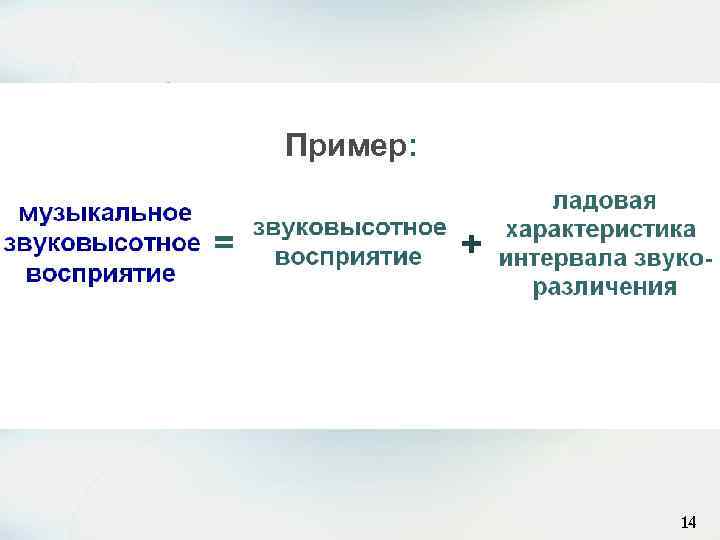 Пример:

музыкальное звуковысотное восприятие = звуковысотное восприятие + ладовая характеристика интервала звукоразличения

14